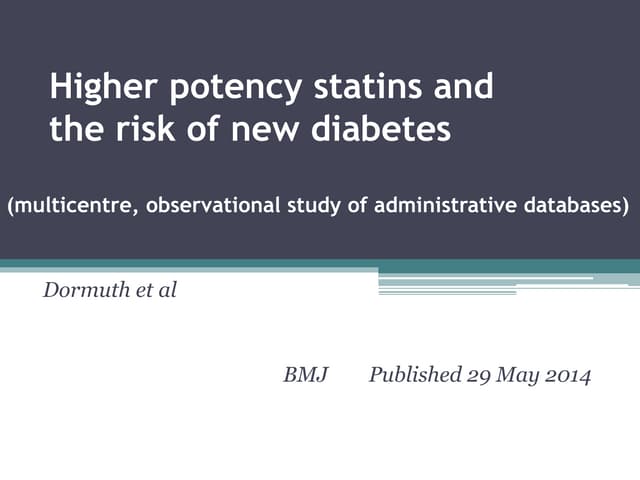 Higher potency statins and the risk of new diabetes

(multicentre, observational study of administrative databases)

Dormuth et al

BMJ Published 29 May 2014